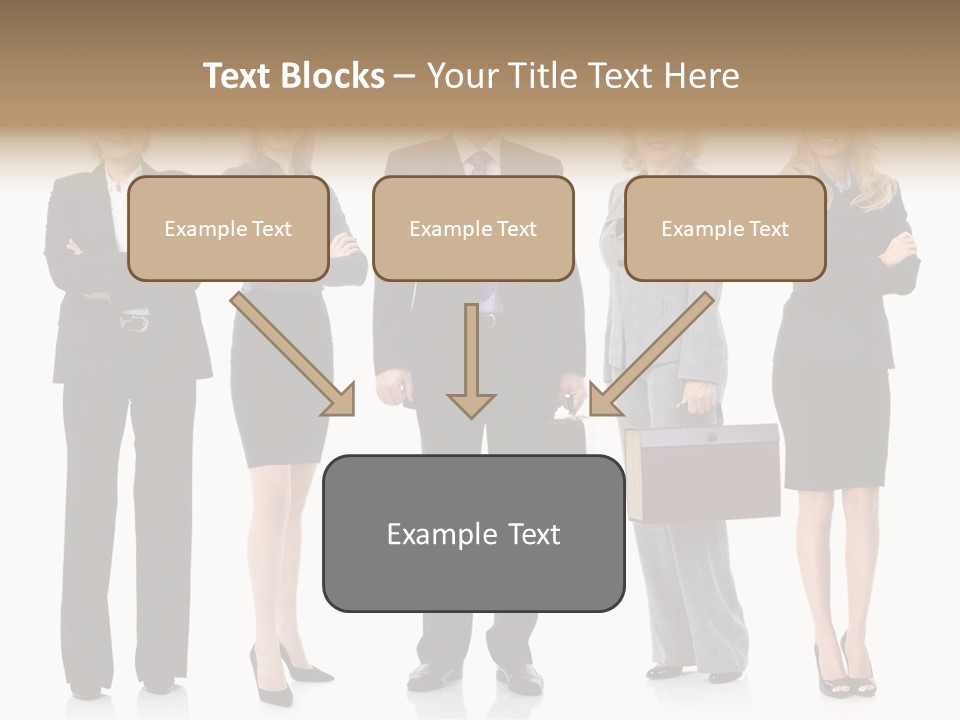 Text Blocks – Your Title Text Here

Example Text

Example Text

Example Text

Example Text